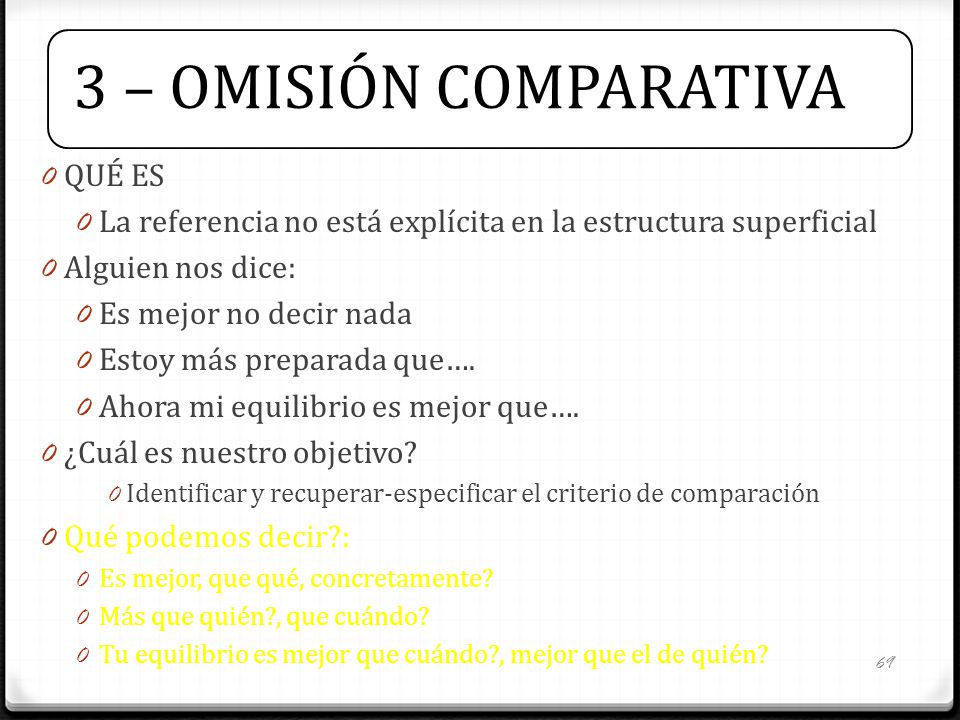 3 – OMISIÓN COMPARATIVA

0 QUÉ ES

0 La referencia no está explícita en la estructura superficial

0 Alguien nos dice:

0 Es mejor no decir nada

0 Estoy más preparada que….

0 Ahora mi equilibrio es mejor que….

0 ¿Cuál es nuestro objetivo?

0 Identificar y recuperar-especificar el criterio de comparación

0 Qué podemos decir?:

0 Es mejor, que qué, concretamente?

0 Más que quién?, que cuándo?

0 Tu equilibrio es mejor que cuándo?, mejor que el de quién?

69